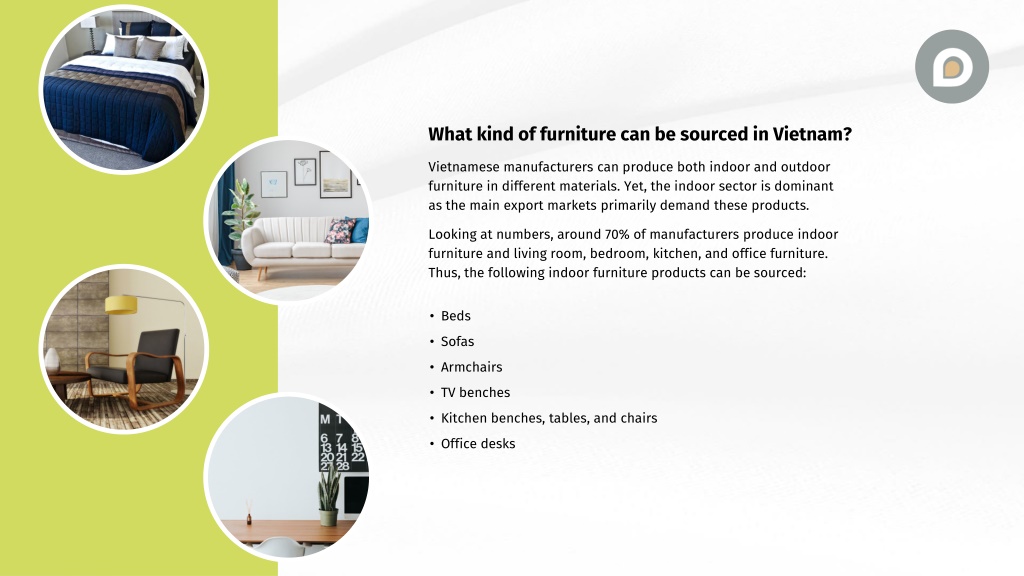 What kind of furniture can be sourced in Vietnam?

Vietnamese manufacturers can produce both indoor and outdoor furniture in different materials. Yet, the indoor sector is dominant as the main export markets primarily demand these products.

Looking at numbers, around 70% of manufacturers produce indoor furniture and living room, bedroom, kitchen, and office furniture. Thus, the following indoor furniture products can be sourced:

• Beds
• Sofas
• Armchairs
• TV benches
• Kitchen benches, tables, and chairs
• Office desks

M T
6 7 8
13 14 15
20 21 22
27 28